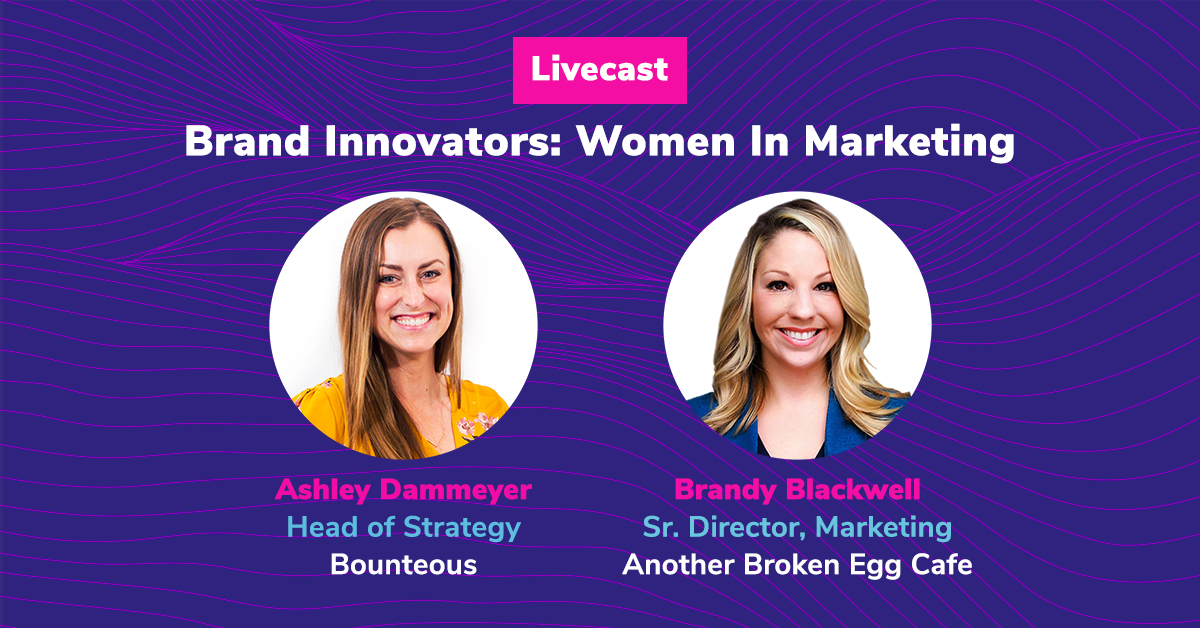 Livecast

Brand Innovators: Women In Marketing

Ashley Dammeyer
Head of Strategy
Bounteous

Brandy Blackwell
Sr. Director, Marketing
Another Broken Egg Cafe